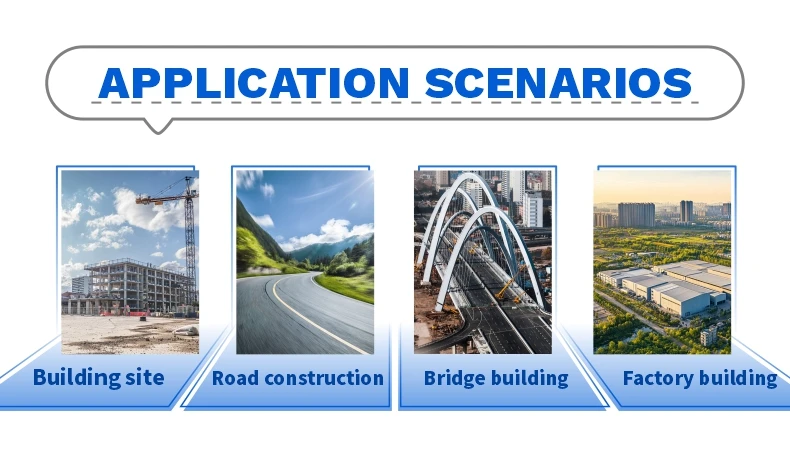 APPLICATION SCENARIOS

Building site

Road construction

Bridge building

Factory building